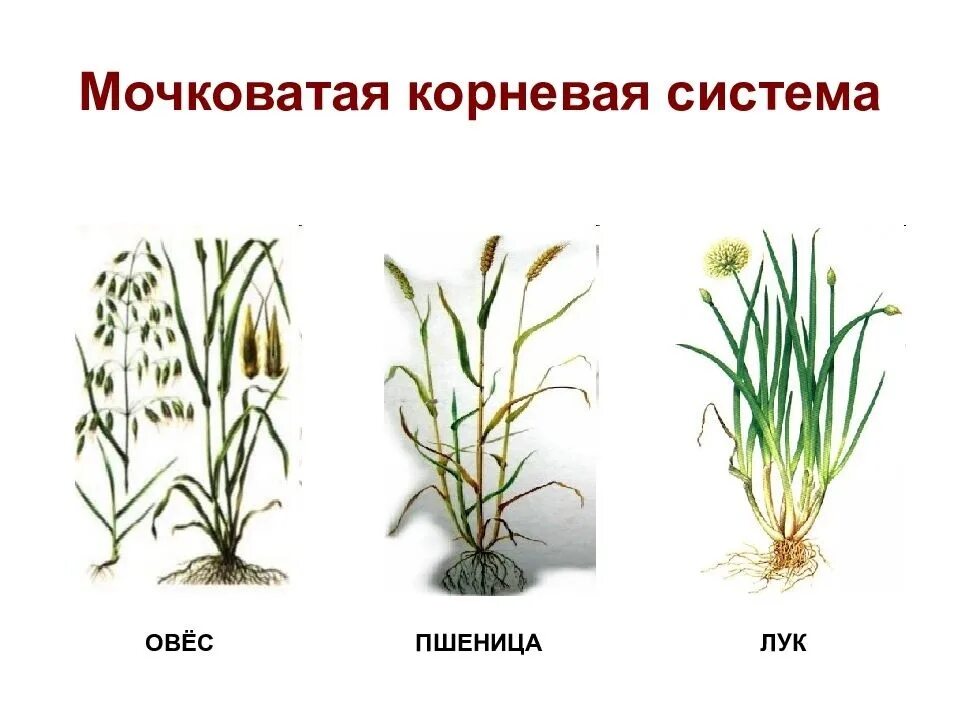 Мочковатая корневая система

ОВЁС

ПШЕНИЦА

ЛУК